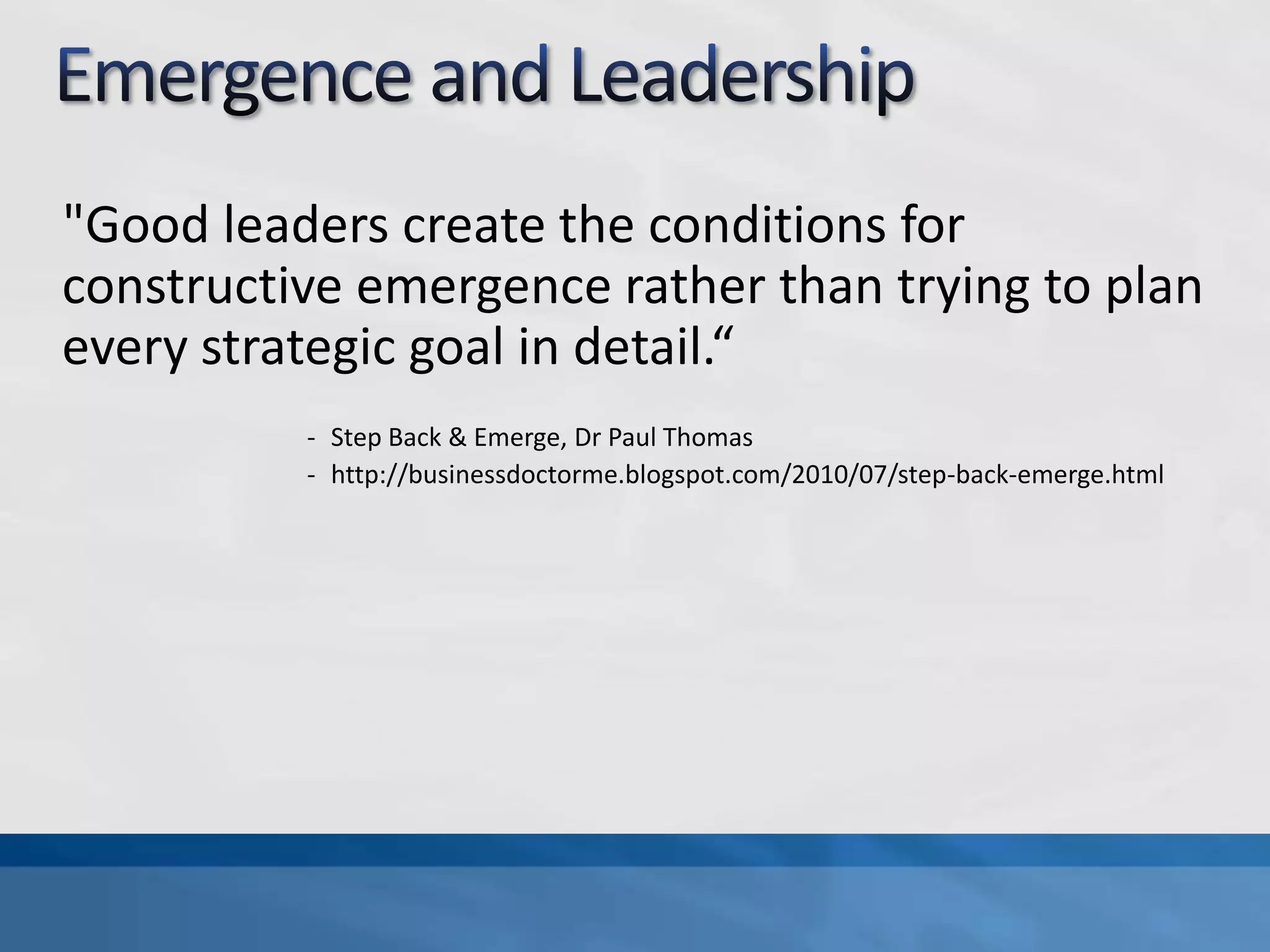 Emergence and Leadership

"Good leaders create the conditions for constructive emergence rather than trying to plan every strategic goal in detail.“

- Step Back & Emerge, Dr Paul Thomas
- http://businessdoctorme.blogspot.com/2010/07/step-back-emerge.html